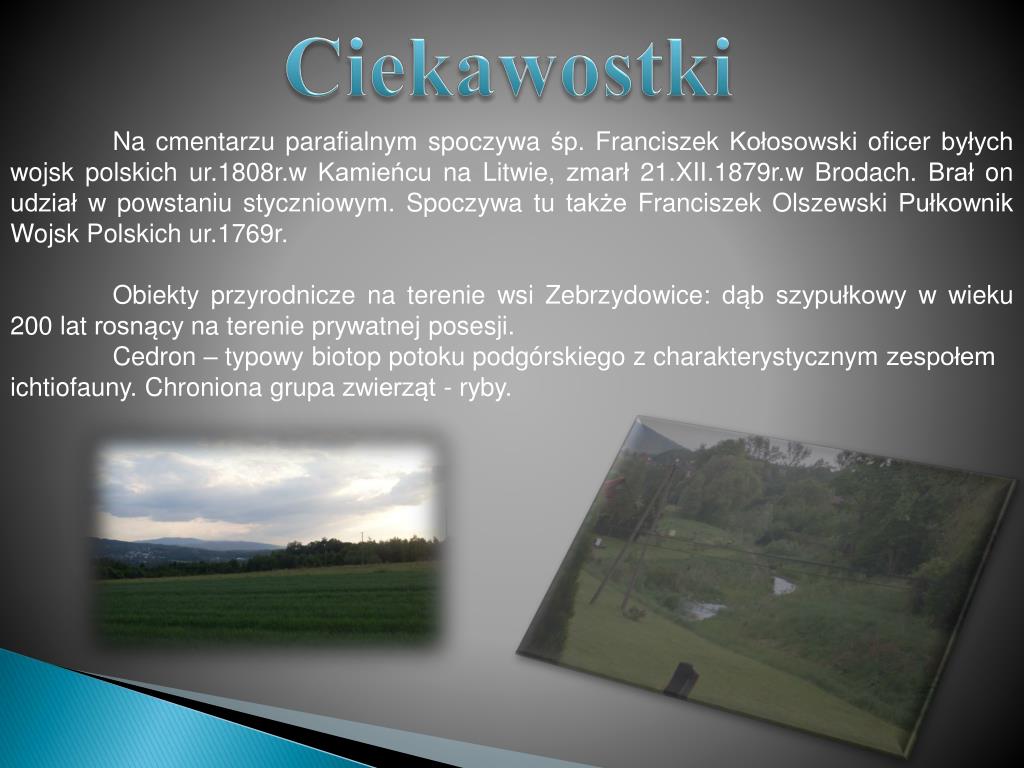 Ciekawostki

Na cmentarzu parafialnym spoczywa śp. Franciszek Kołosowski oficer byłych wojsk polskich ur.1808r.w Kamieńcu na Litwie, zmarł 21.XII.1879r.w Brodach. Brał on udział w powstaniu styczniowym. Spoczywa tu także Franciszek Olszewski Pułkownik Wojsk Polskich ur.1769r.

Obiekty przyrodnicze na terenie wsi Zebrzydowice: dąb szypułkowy w wieku 200 lat rosnący na terenie prywatnej posesji.
Cedron – typowy biotop potoku podgórskiego z charakterystycznym zespołem ichtiofauny. Chroniona grupa zwierząt - ryby.